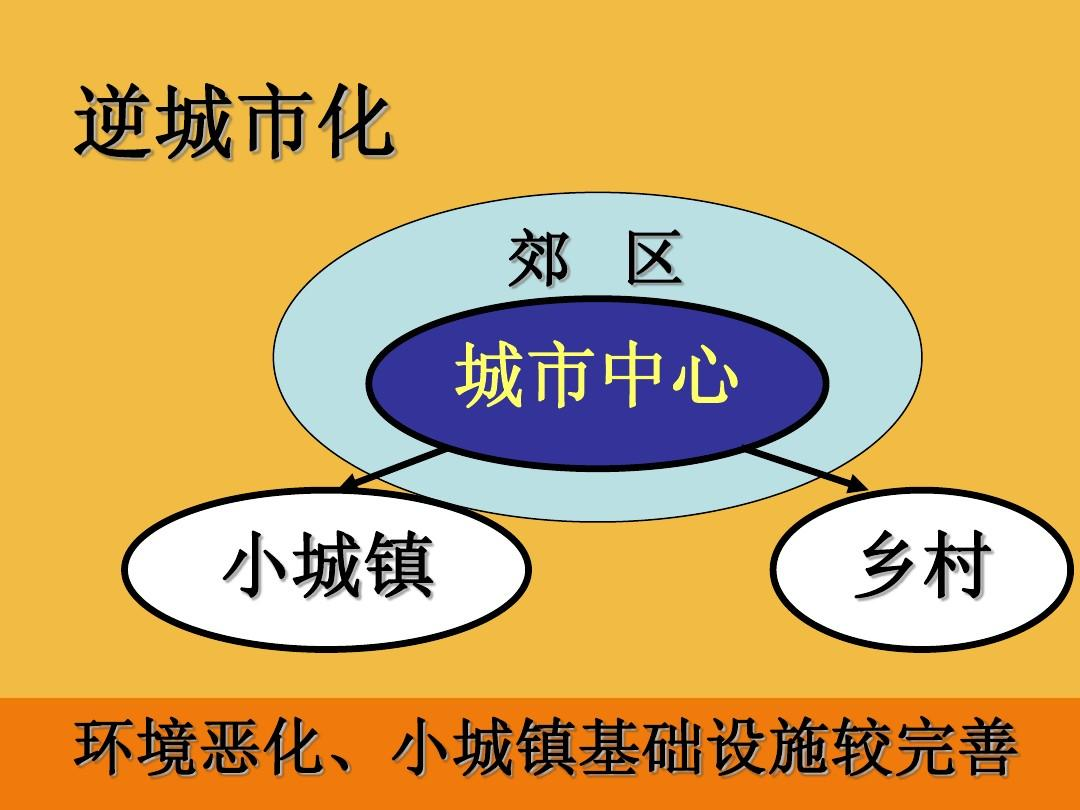 逆城市化

郊 区

城市中心

小城镇

乡村

环境恶化、小城镇基础设施较完善